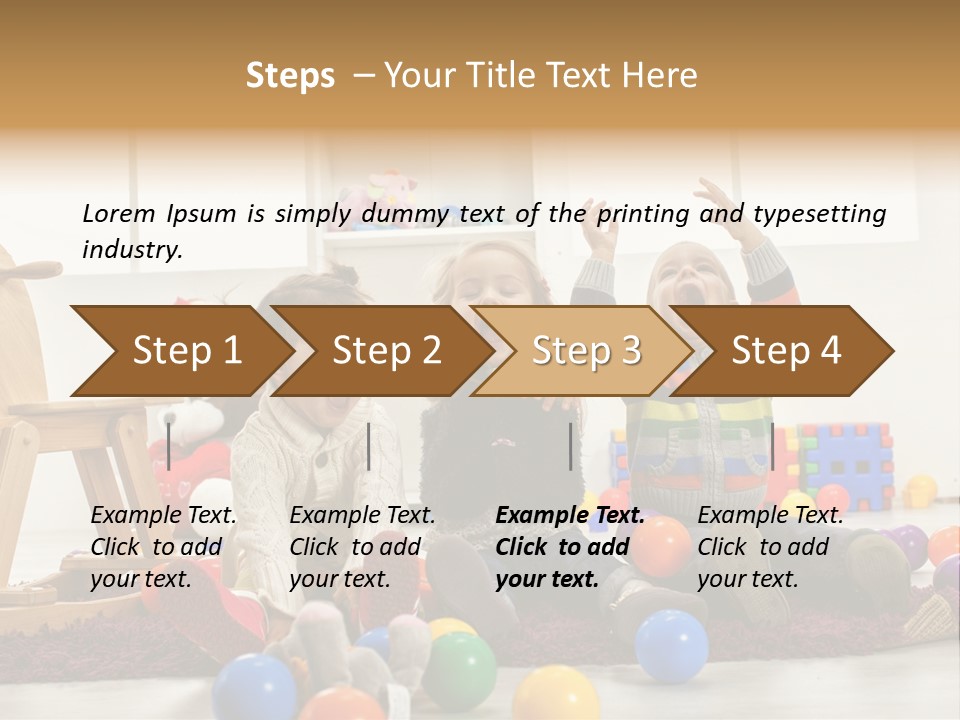 Steps – Your Title Text Here

Lorem Ipsum is simply dummy text of the printing and typesetting industry.

Step 1

Step 2

Step 3

Step 4

Example Text. Click to add your text.

Example Text. Click to add your text.

Example Text. Click to add your text.

Example Text. Click to add your text.